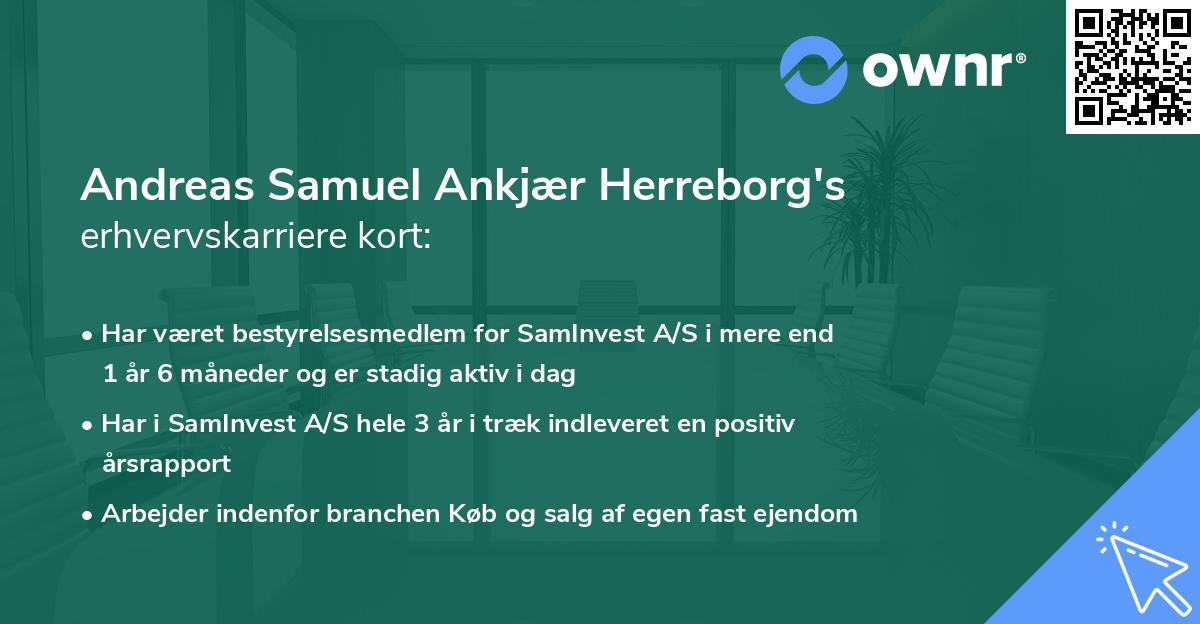 ownr®

Andreas Samuel Ankjær Herreborg's erhvervskarriere kort:

• Har været bestyrelsesmedlem for SamInvest A/S i mere end 1 år 6 måneder og er stadig aktiv i dag

• Har i SamInvest A/S hele 3 år i træk indleveret en positiv årsrapport

• Arbejder indenfor branchen Køb og salg af egen fast ejendom